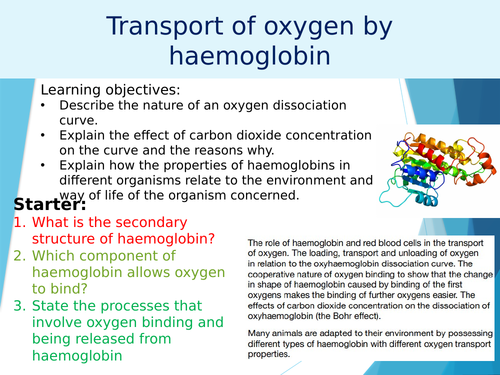 Transport of oxygen by haemoglobin

Learning objectives:
• Describe the nature of an oxygen dissociation curve.
• Explain the effect of carbon dioxide concentration on the curve and the reasons why.
• Explain how the properties of haemoglobins in different organisms relate to the environment and way of life of the organism concerned.

Starter:
1. What is the secondary structure of haemoglobin?
2. Which component of haemoglobin allows oxygen to bind?
3. State the processes that involve oxygen binding and being released from haemoglobin

The role of haemoglobin and red blood cells in the transport of oxygen. The loading, transport and unloading of oxygen in relation to the oxyhaemoglobin dissociation curve. The cooperative nature of oxygen binding to show that the change in shape of haemoglobin caused by binding of the first oxygens makes the binding of further oxygens easier. The effects of carbon dioxide concentration on the dissociation of oxyhaemoglobin (the Bohr effect).

Many animals are adapted to their environment by possessing different types of haemoglobin with different oxygen transport properties.